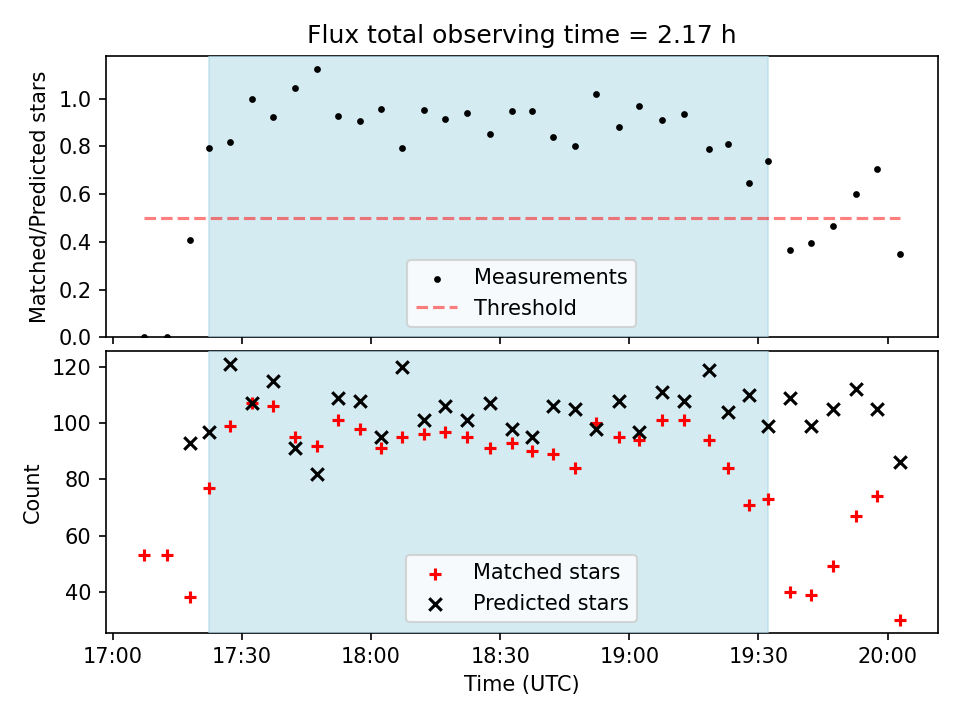 Flux total observing time = 2.17 h

Matched/Predicted stars

1.0
0.8
0.6
0.4
0.2
0.0

Measurements
Threshold

Count

120
100
80
60
40

Matched stars
Predicted stars

17:00
17:30
18:00
18:30
19:00
19:30
20:00

Time (UTC)